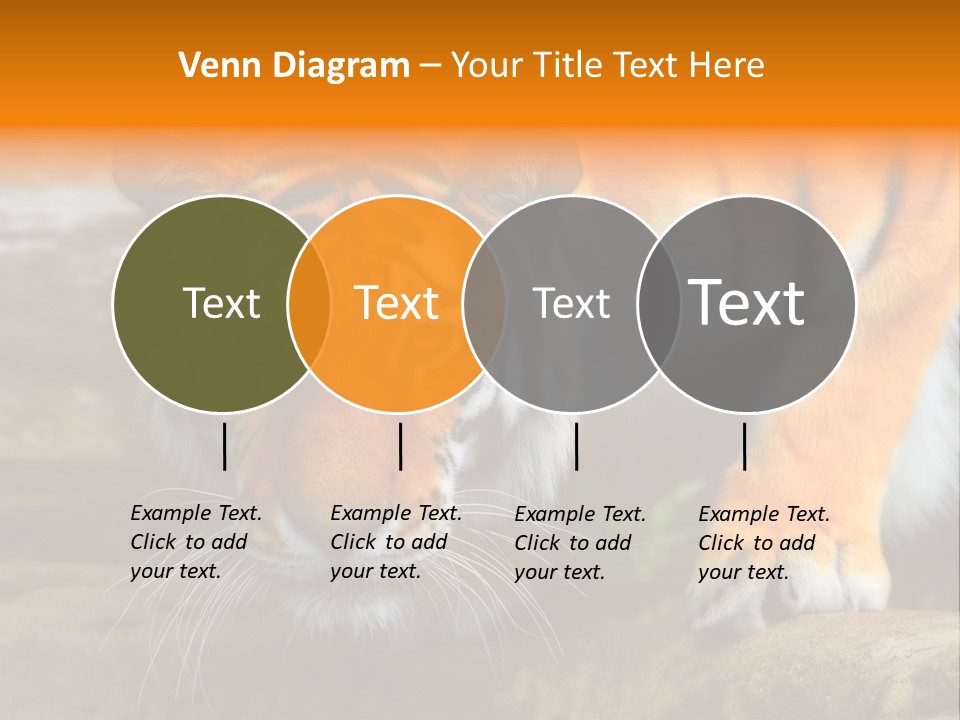 Venn Diagram – Your Title Text Here

Text

Text

Text

Text

Example Text. Click to add your text.

Example Text. Click to add your text.

Example Text. Click to add your text.

Example Text. Click to add your text.